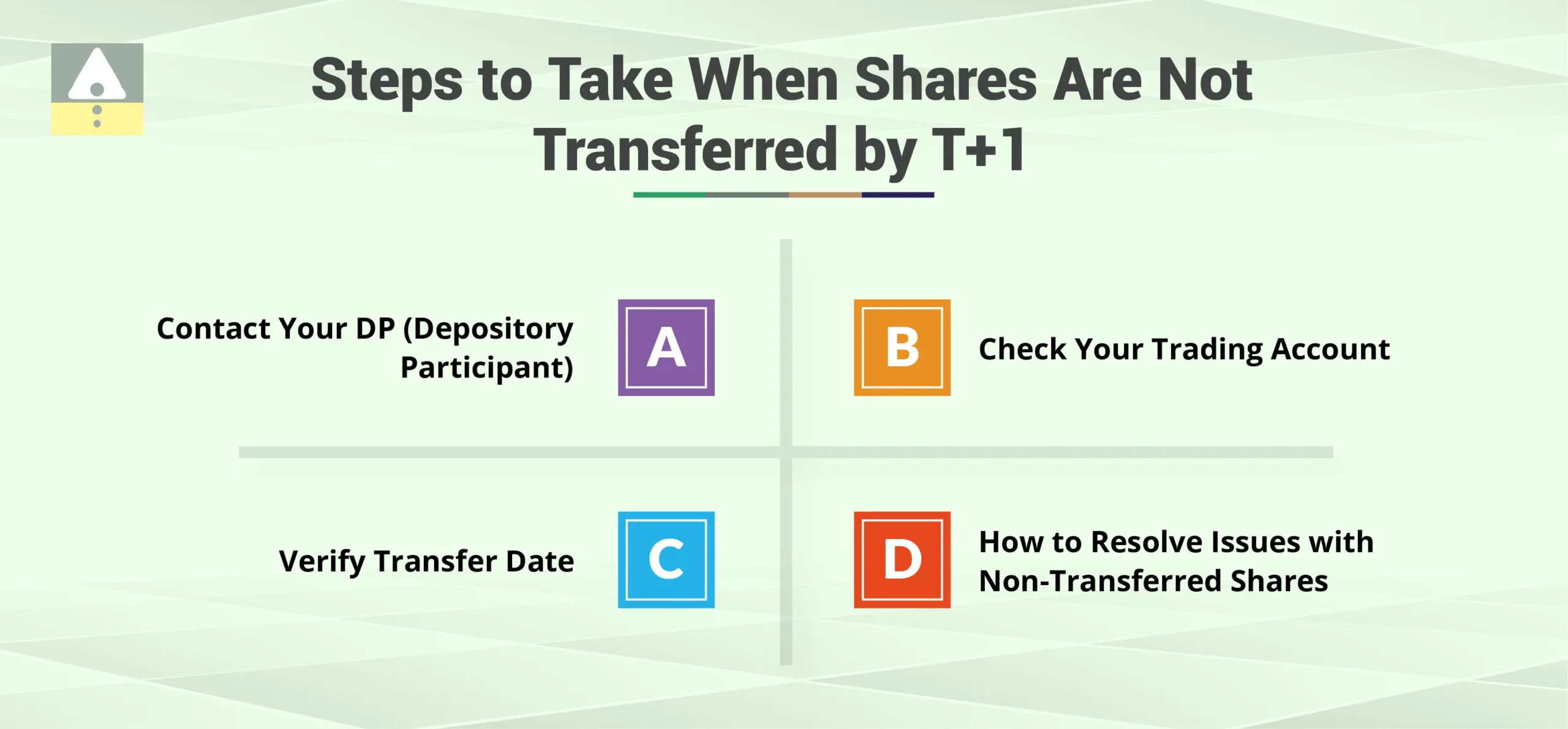 Steps to Take When Shares Are Not Transferred by T+1

Contact Your DP (Depository Participant)

A

B

Check Your Trading Account

Verify Transfer Date

C

D

How to Resolve Issues with Non-Transferred Shares